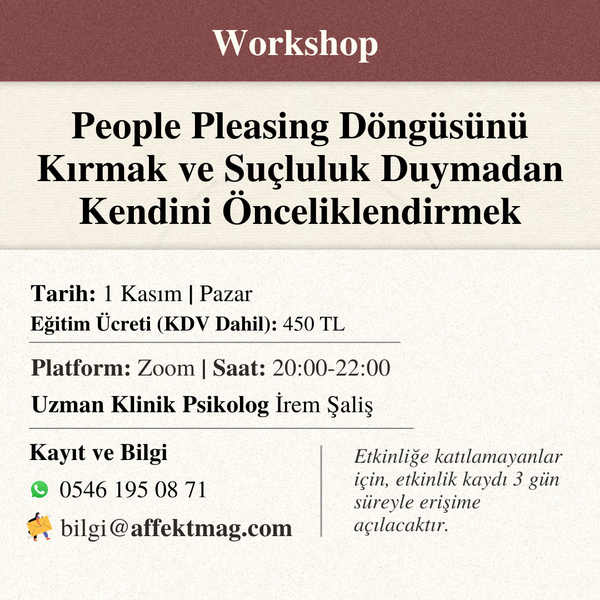 Workshop

People Pleasing Döngüsünü Kırmak ve Suçluluk Duymadan Kendini Önceliklendirmek

Tarih: 1 Kasım | Pazar
Eğitim Ücreti (KDV Dahil): 450 TL

Platform: Zoom | Saat: 20:00-22:00
Uzman Klinik Psikolog İrem Şaliş

Kayıt ve Bilgi
0546 195 08 71
bilgi@affektmag.com

Etkinliğe katılamayanlar için, etkinlik kaydı 3 gün süreyle erişime açılacaktır.